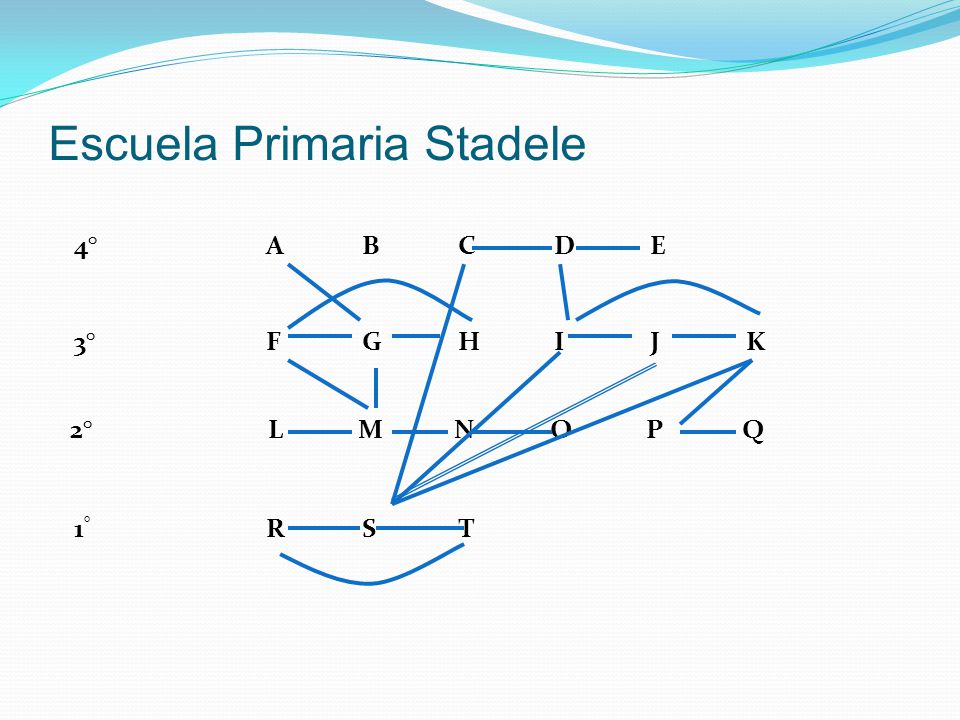 Escuela Primaria Stadele

4° A B C D E

3° F G H I J K

2° L M N O P Q

1° R S T